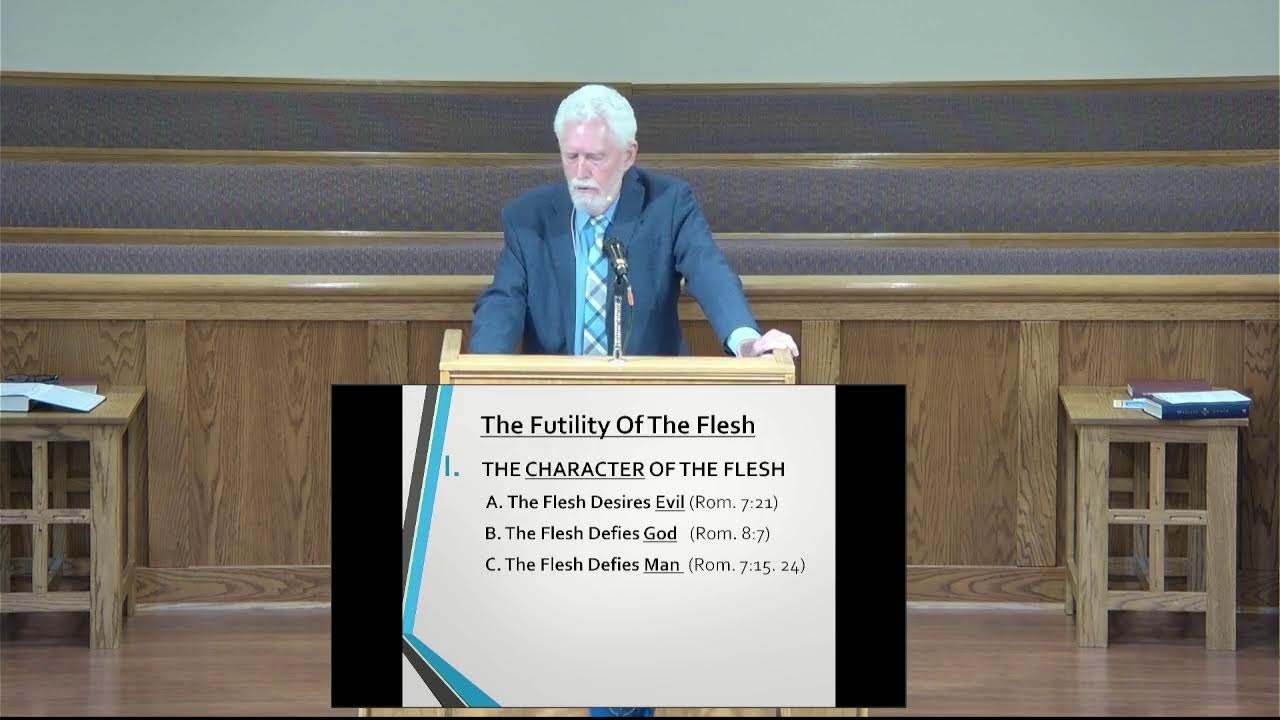 The Futility Of The Flesh

I. THE CHARACTER OF THE FLESH

A. The Flesh Desires Evil (Rom. 7:21)

B. The Flesh Defies God (Rom. 8:7)

C. The Flesh Defies Man (Rom. 7:15. 24)